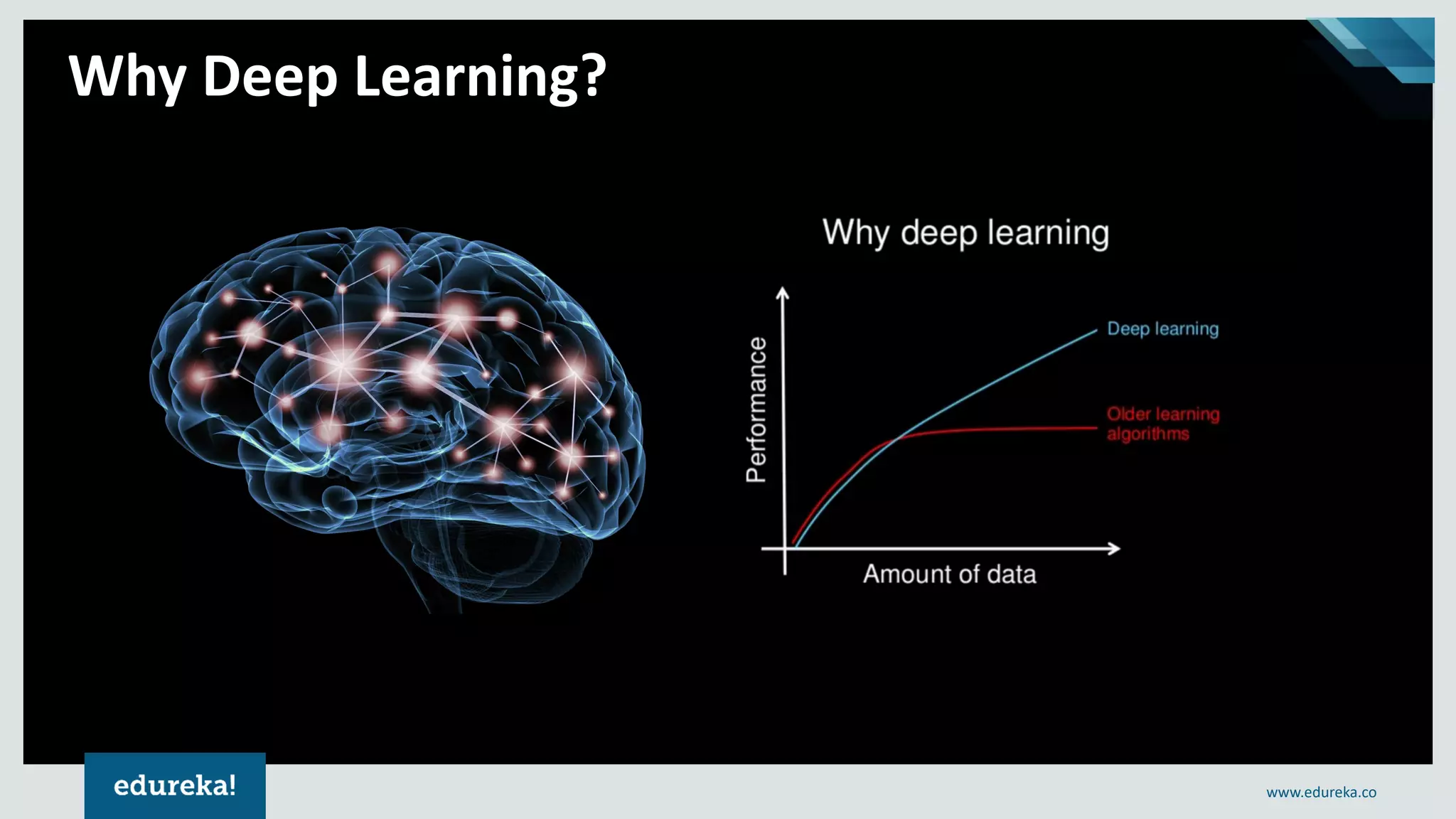 Why Deep Learning?

Why deep learning

Performance

Deep learning

Older learning algorithms

Amount of data

edureka!

www.edureka.co